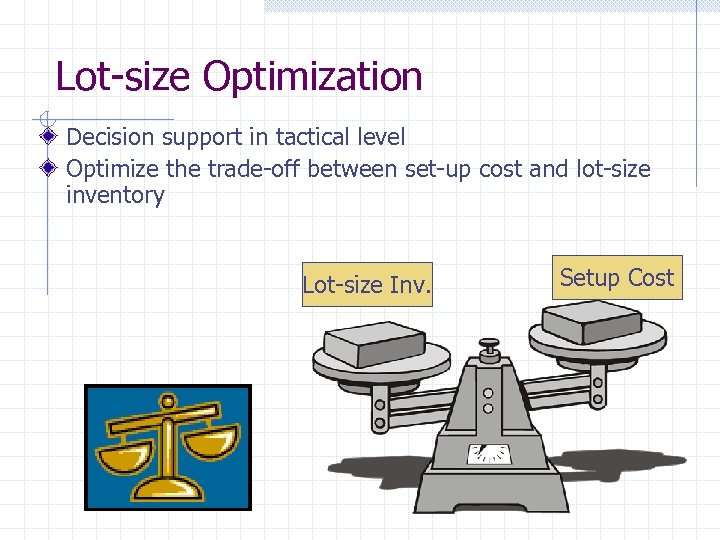 Lot-size Optimization

Decision support in tactical level

Optimize the trade-off between set-up cost and lot-size inventory

Lot-size Inv.

Setup Cost